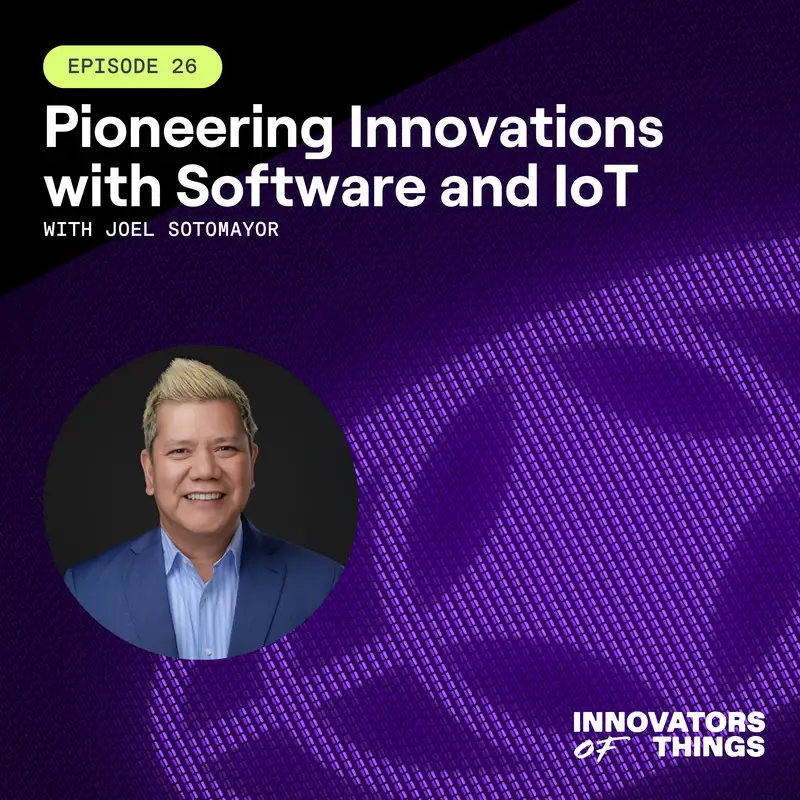 EPISODE 26

Pioneering Innovations with Software and IoT

WITH JOEL SOTOMAYOR

INNOVATORS OF THINGS